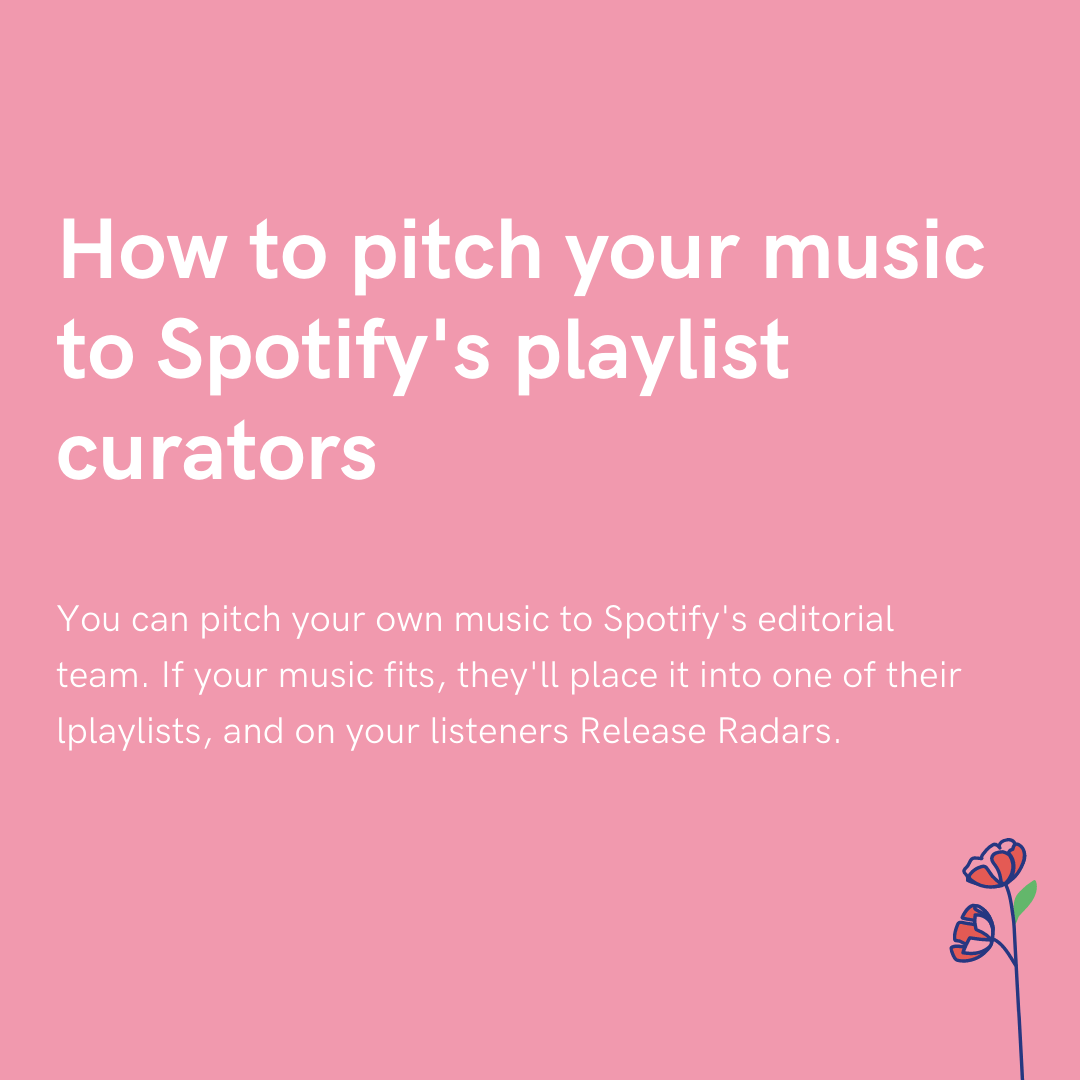 How to pitch your music to Spotify's playlist curators

You can pitch your own music to Spotify's editorial team. If your music fits, they'll place it into one of their lplaylists, and on your listeners Release Radars.